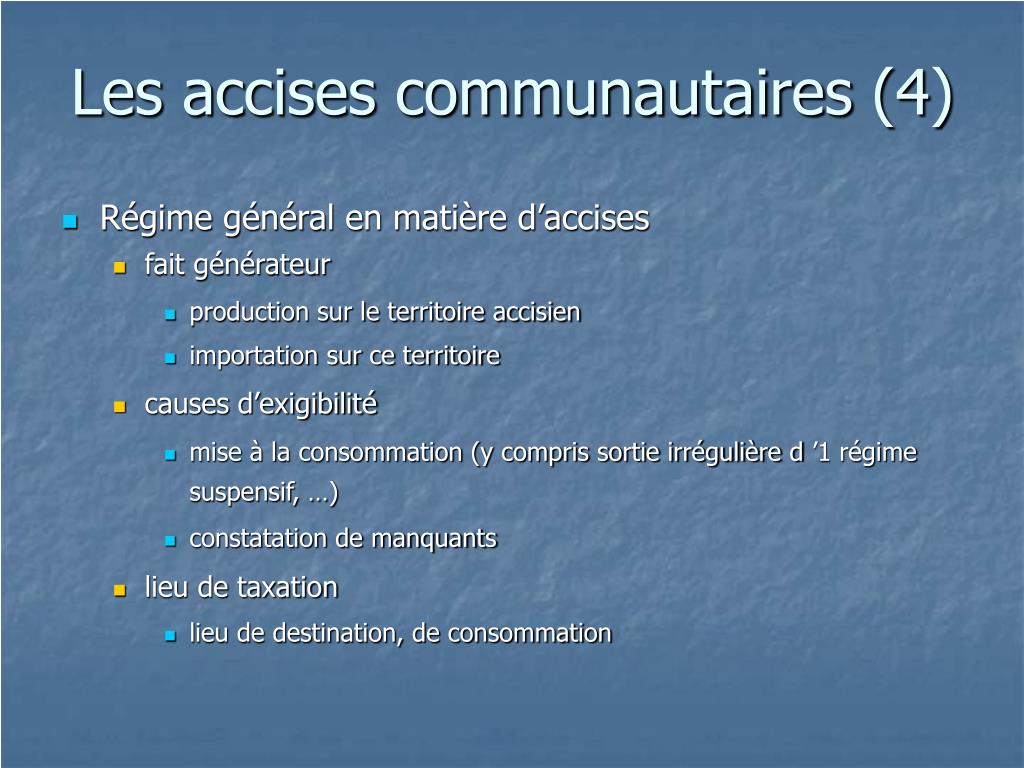 Les accises communautaires (4)

Régime général en matière d’accises

fait générateur

production sur le territoire accisien

importation sur ce territoire

causes d’exigibilité

mise à la consommation (y compris sortie irrégulière d ’1 régime suspensif, …)

constatation de manquants

lieu de taxation

lieu de destination, de consommation